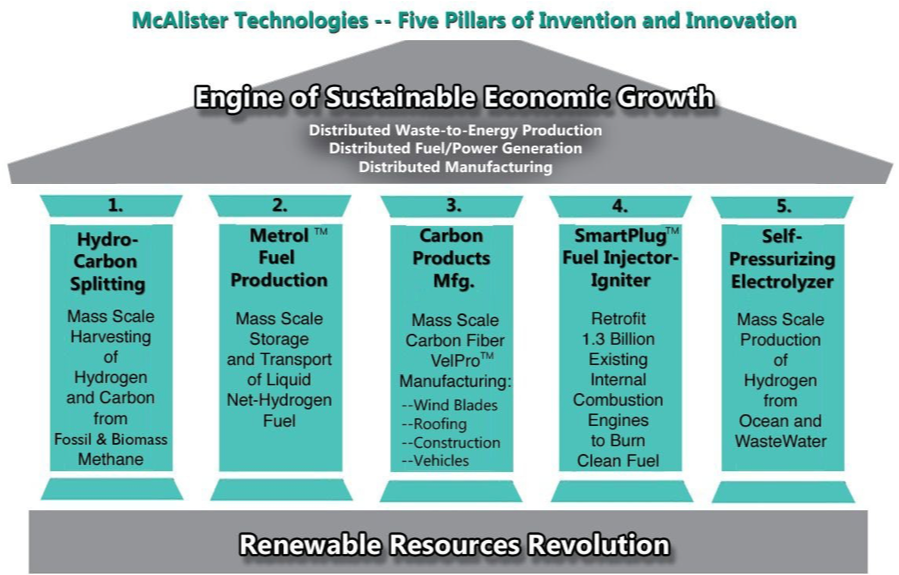 McAlister Technologies -- Five Pillars of Invention and Innovation

Engine of Sustainable Economic Growth

Distributed Waste-to-Energy Production
Distributed Fuel/Power Generation
Distributed Manufacturing

1.

Hydro-Carbon Splitting

Mass Scale Harvesting of Hydrogen and Carbon from Fossil & Biomass Methane

2.

Metrol ™ Fuel Production

Mass Scale Storage and Transport of Liquid Net-Hydrogen Fuel

3.

Carbon Products Mfg.

Mass Scale Carbon Fiber VelPro™ Manufacturing:
--Wind Blades
--Roofing
--Construction
--Vehicles

4.

SmartPlug™ Fuel Injector-Igniter

Retrofit 1.3 Billion Existing Internal Combustion Engines to Burn Clean Fuel

5.

Self-Pressurizing Electrolyzer

Mass Scale Production of Hydrogen from Ocean and WasteWater

Renewable Resources Revolution